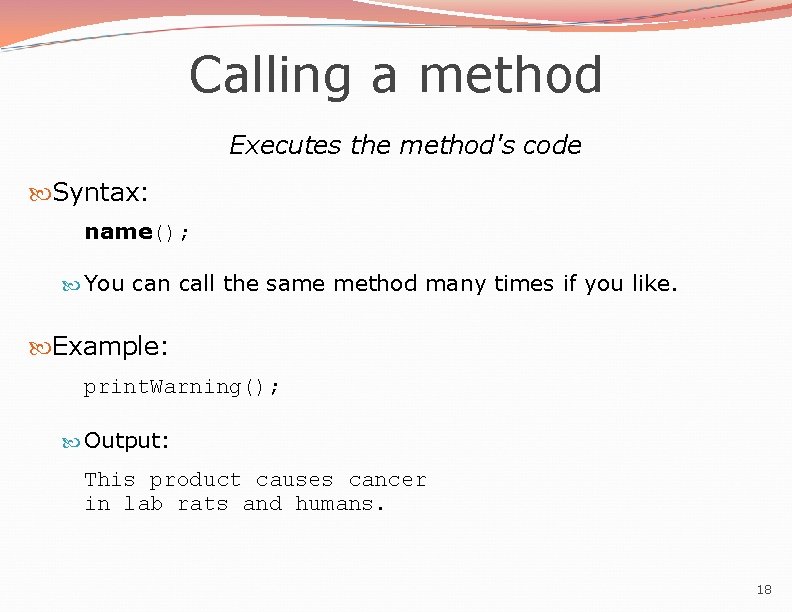 Calling a method

Executes the method's code

Syntax:

name();

You can call the same method many times if you like.

Example:

printWarning();

Output:

This product causes cancer
in lab rats and humans.

18